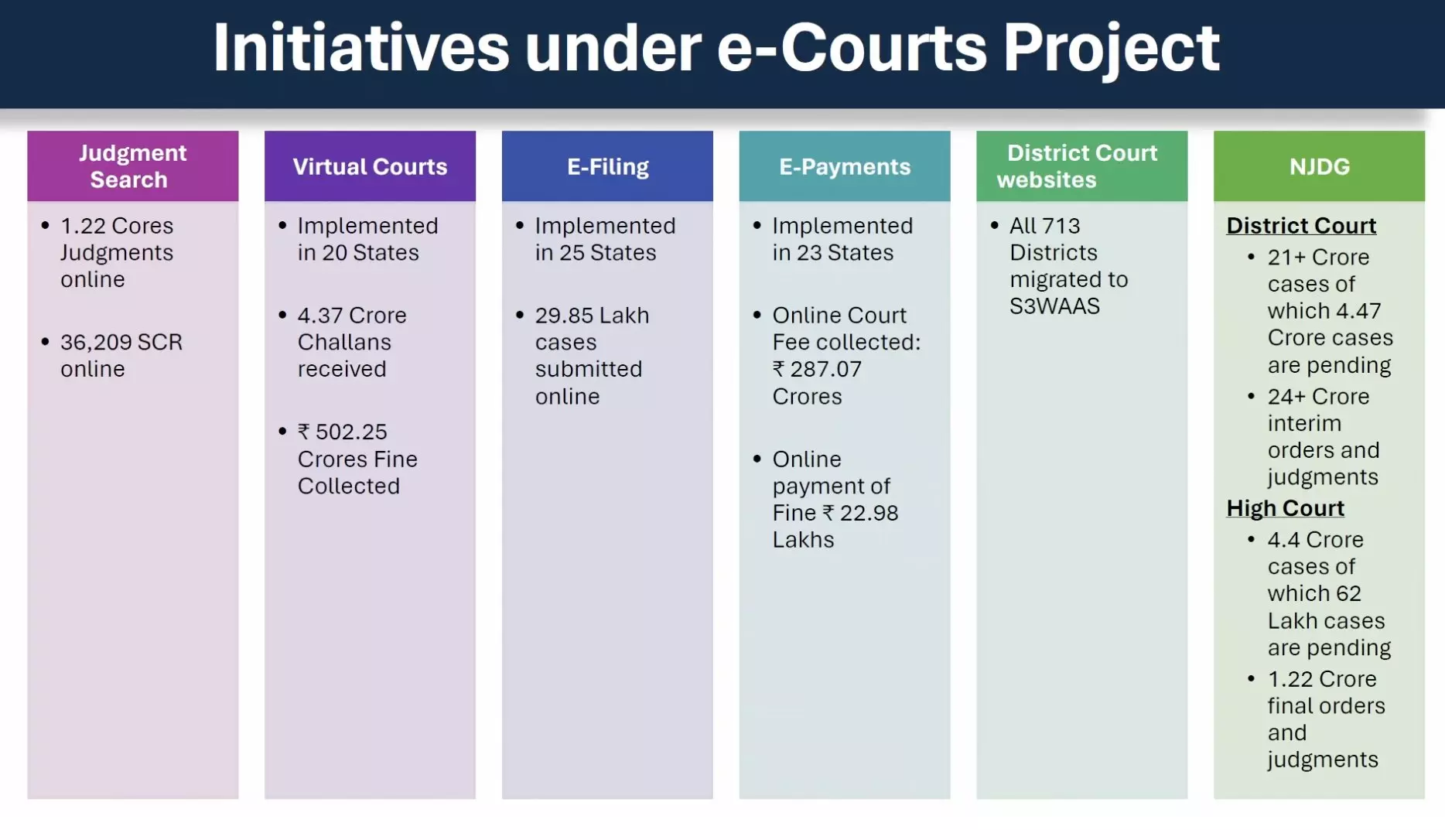 Initiatives under e-Courts Project

Judgment Search

• 1.22 Cores Judgments online

• 36,209 SCR online

Virtual Courts

• Implemented in 20 States

• 4.37 Crore Challans received

• ₹ 502.25 Crores Fine Collected

E-Filing

• Implemented in 25 States

• 29.85 Lakh cases submitted online

E-Payments

• Implemented in 23 States

• Online Court Fee collected: ₹ 287.07 Crores

• Online payment of Fine ₹ 22.98 Lakhs

District Court websites

• All 713 Districts migrated to S3WAAS

NJDG

District Court

• 21+ Crore cases of which 4.47 Crore cases are pending

• 24+ Crore interim orders and judgments

High Court

• 4.4 Crore cases of which 62 Lakh cases are pending

• 1.22 Crore final orders and judgments